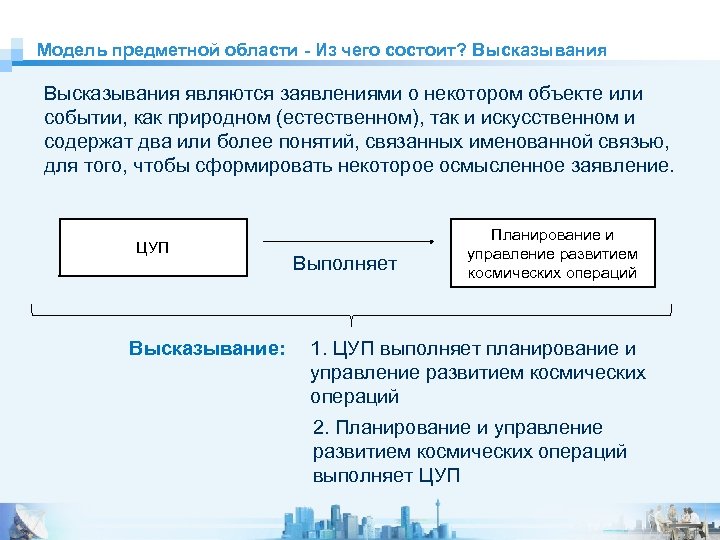 Модель предметной области - Из чего состоит? Высказывания

Высказывания являются заявлениями о некотором объекте или событии, как природном (естественном), так и искусственном и содержат два или более понятий, связанных именованной связью, для того, чтобы сформировать некоторое осмысленное заявление.

ЦУП

Выполняет

Планирование и управление развитием космических операций

Высказывание: 1. ЦУП выполняет планирование и управление развитием космических операций

2. Планирование и управление развитием космических операций выполняет ЦУП